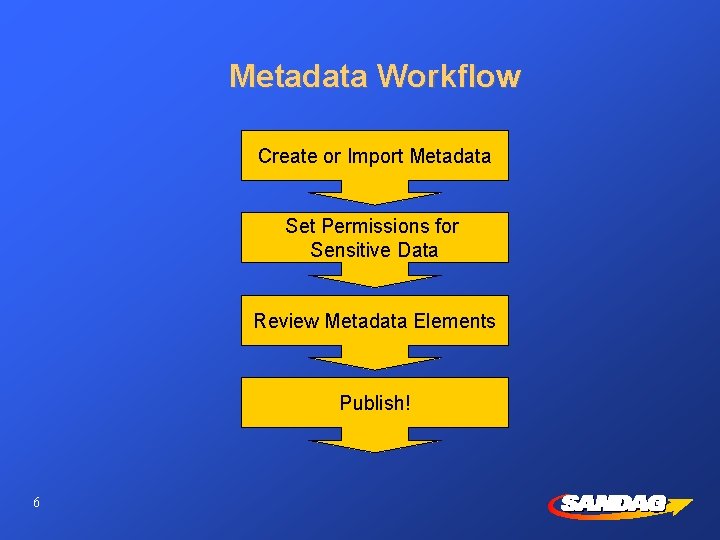 Metadata Workflow

Create or Import Metadata

Set Permissions for Sensitive Data

Review Metadata Elements

Publish!

6

SANDAG